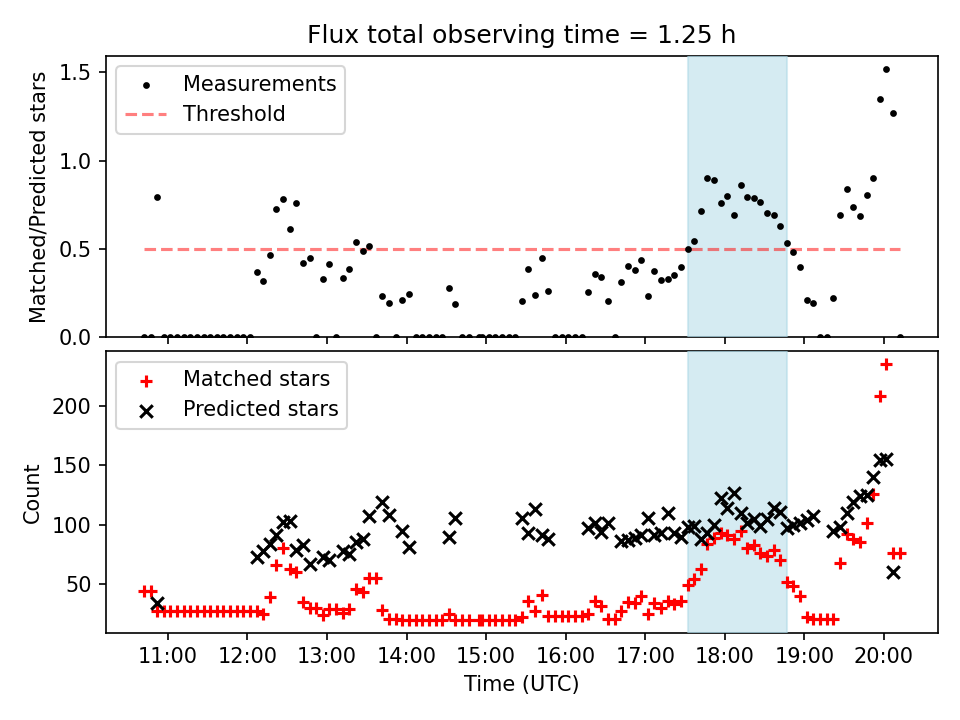 Flux total observing time = 1.25 h

Measurements
Threshold

Matched/Predicted stars
1.5
1.0
0.5
0.0

Matched stars
Predicted stars

Count
200
150
100
50

11:00 12:00 13:00 14:00 15:00 16:00 17:00 18:00 19:00 20:00
Time (UTC)